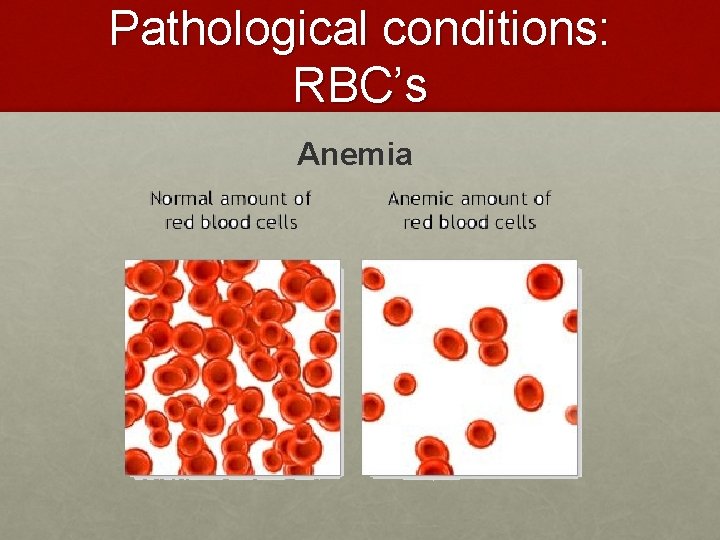 Pathological conditions: RBC's

Anemia

Normal amount of red blood cells

Anemic amount of red blood cells